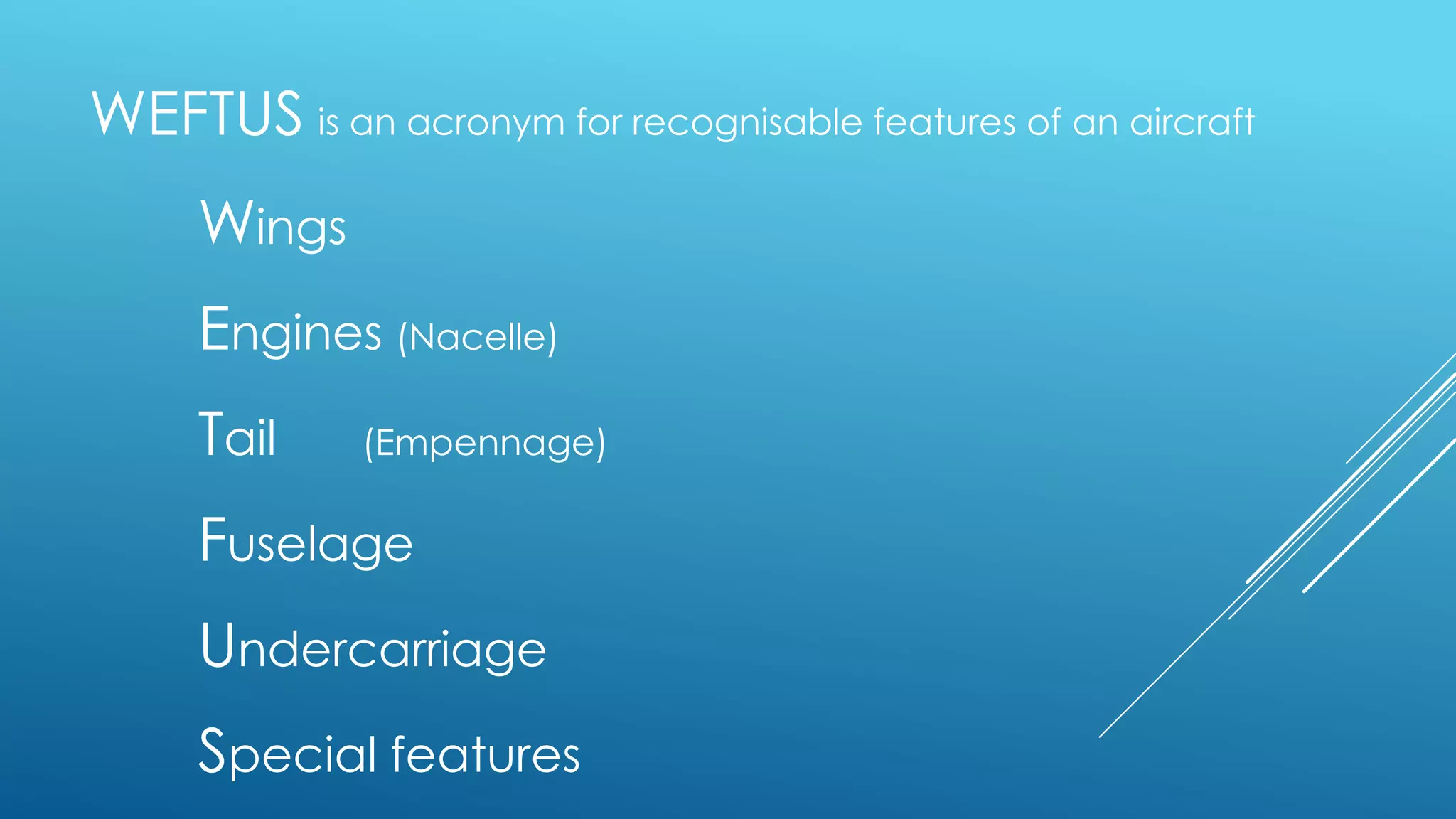 WEFTUS is an acronym for recognisable features of an aircraft

Wings

Engines (Nacelle)

Tail (Empennage)

Fuselage

Undercarriage

Special features